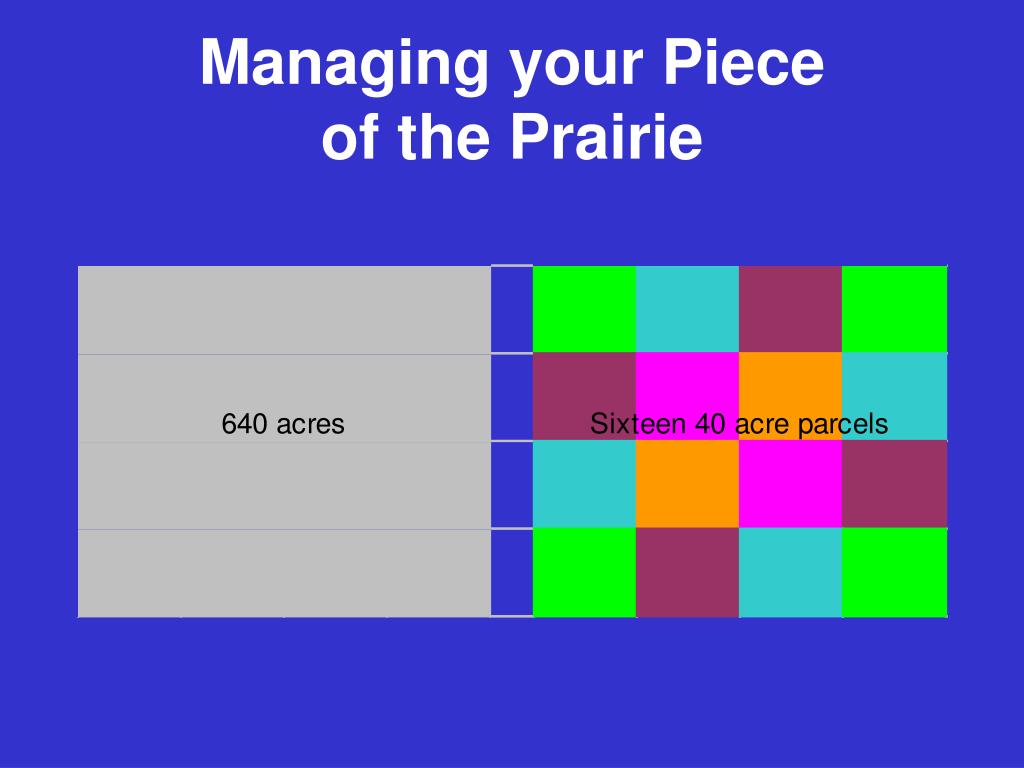 Managing your Piece of the Prairie

640 acres

Sixteen 40 acre parcels